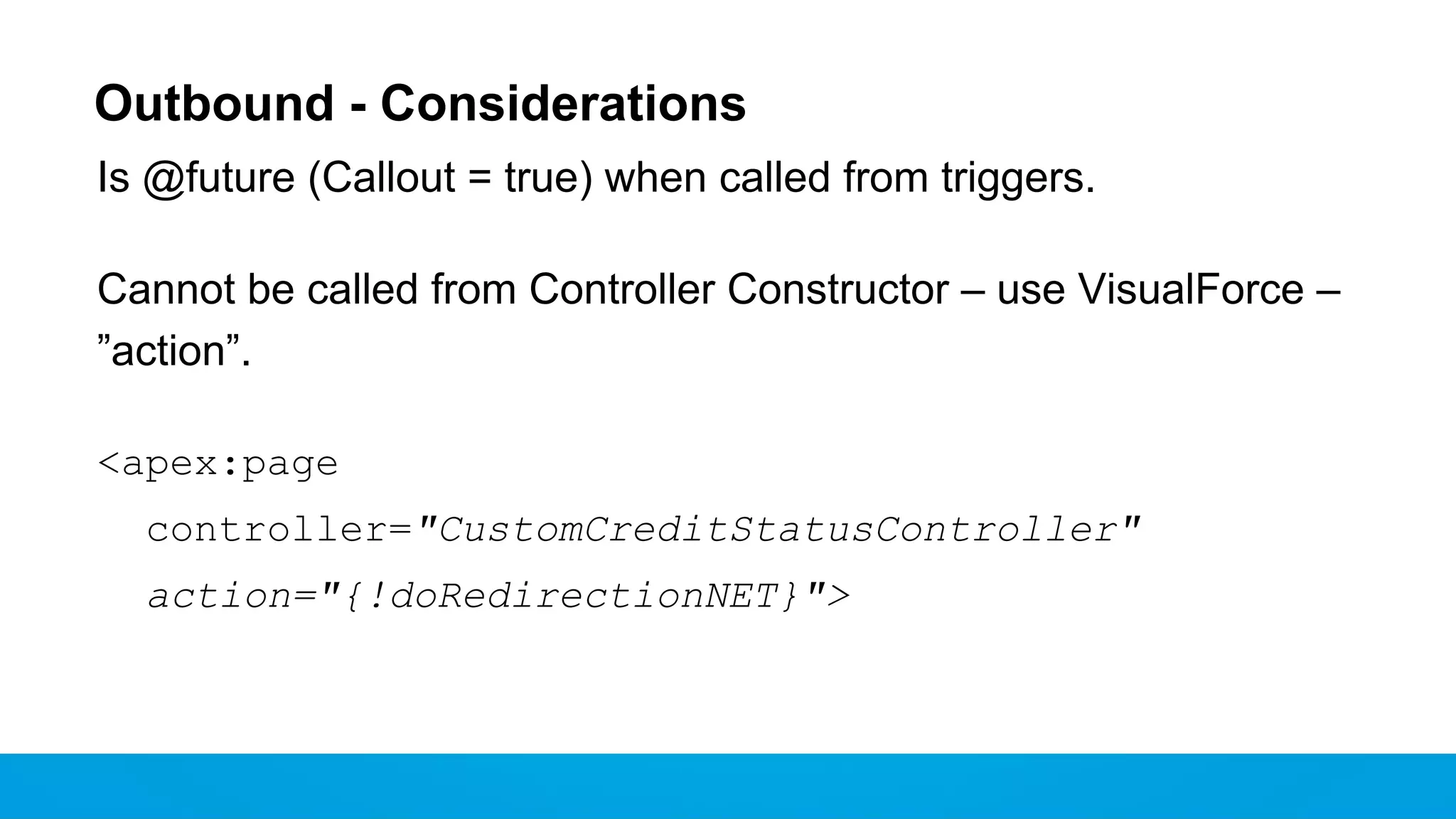 Outbound - Considerations

Is @future (Callout = true) when called from triggers.

Cannot be called from Controller Constructor – use VisualForce – ”action”.

<apex:page
controller="CustomCreditStatusController"
action="{!doRedirectionNET}">